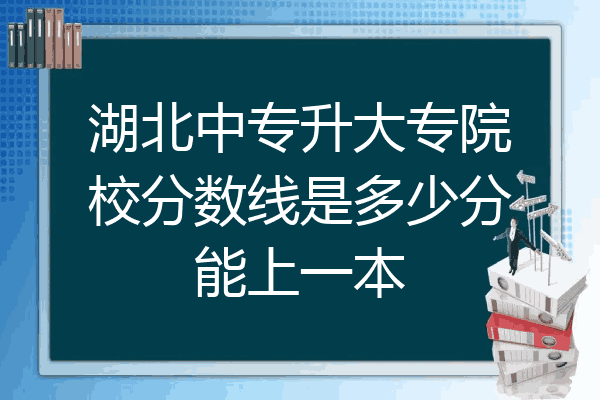 湖北中专升大专院校分数线是多少分能上一本